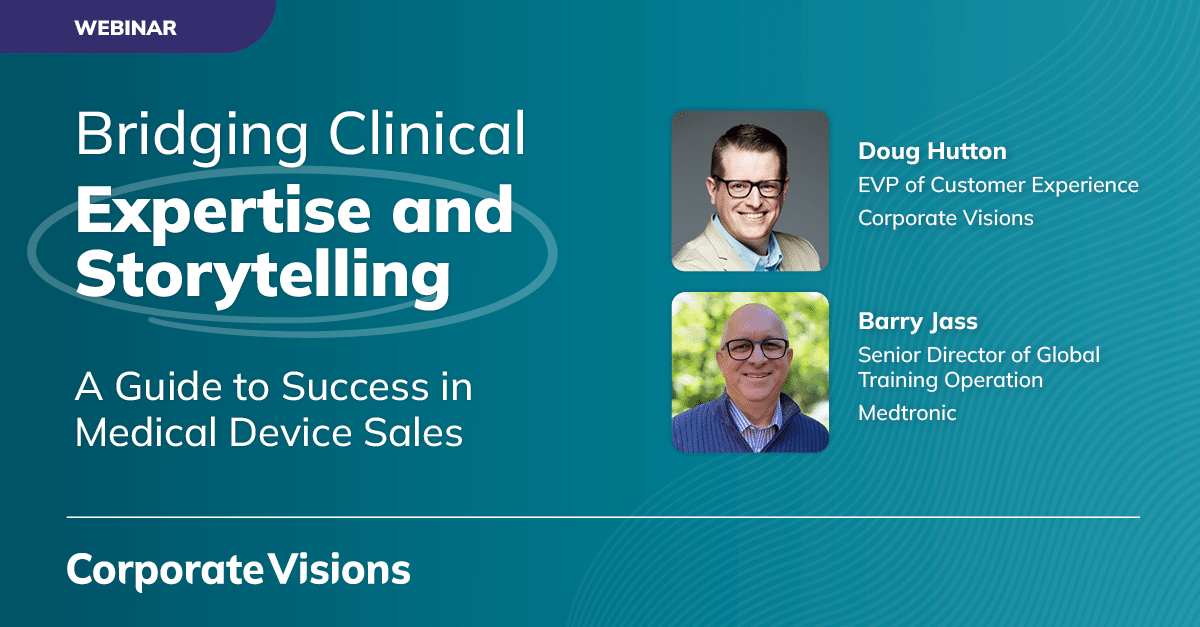 WEBINAR

Bridging Clinical Expertise and Storytelling

A Guide to Success in Medical Device Sales

Doug Hutton
EVP of Customer Experience
Corporate Visions

Barry Jass
Senior Director of Global Training Operation
Medtronic

Corporate Visions